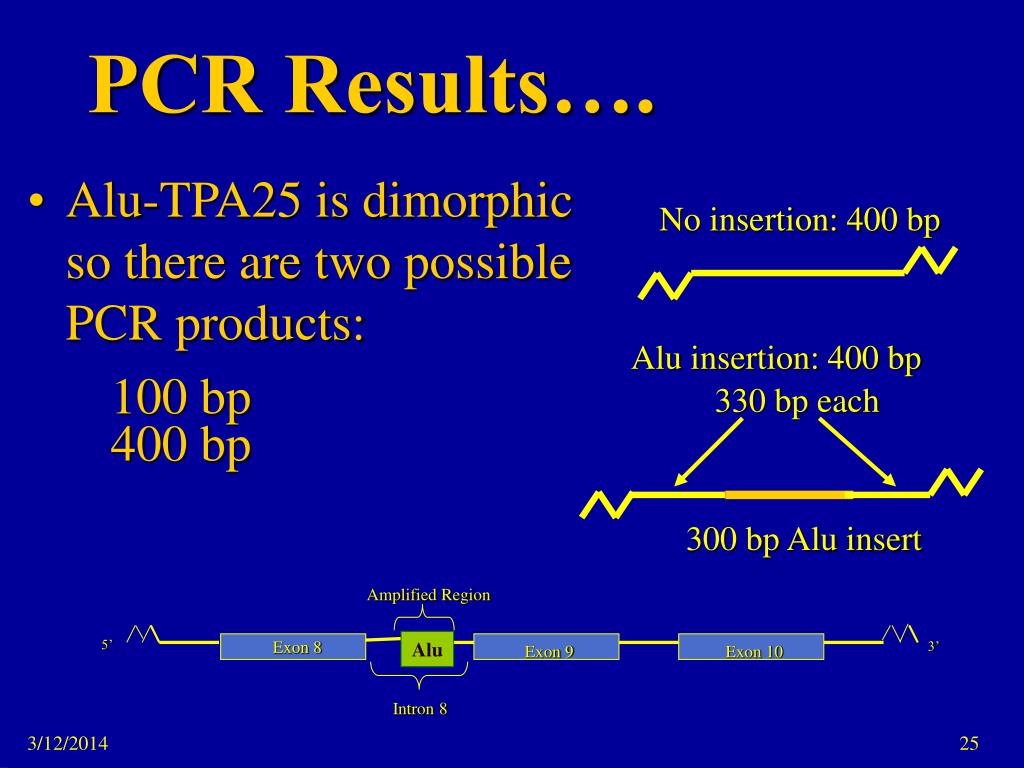 PCR Results….

• Alu-TPA25 is dimorphic so there are two possible PCR products:

100 bp
400 bp

No insertion: 400 bp

Alu insertion: 400 bp
330 bp each

300 bp Alu insert

Amplified Region

5'

Exon 8

Alu

Exon 9

Exon 10

3'

Intron 8

3/12/2014

25